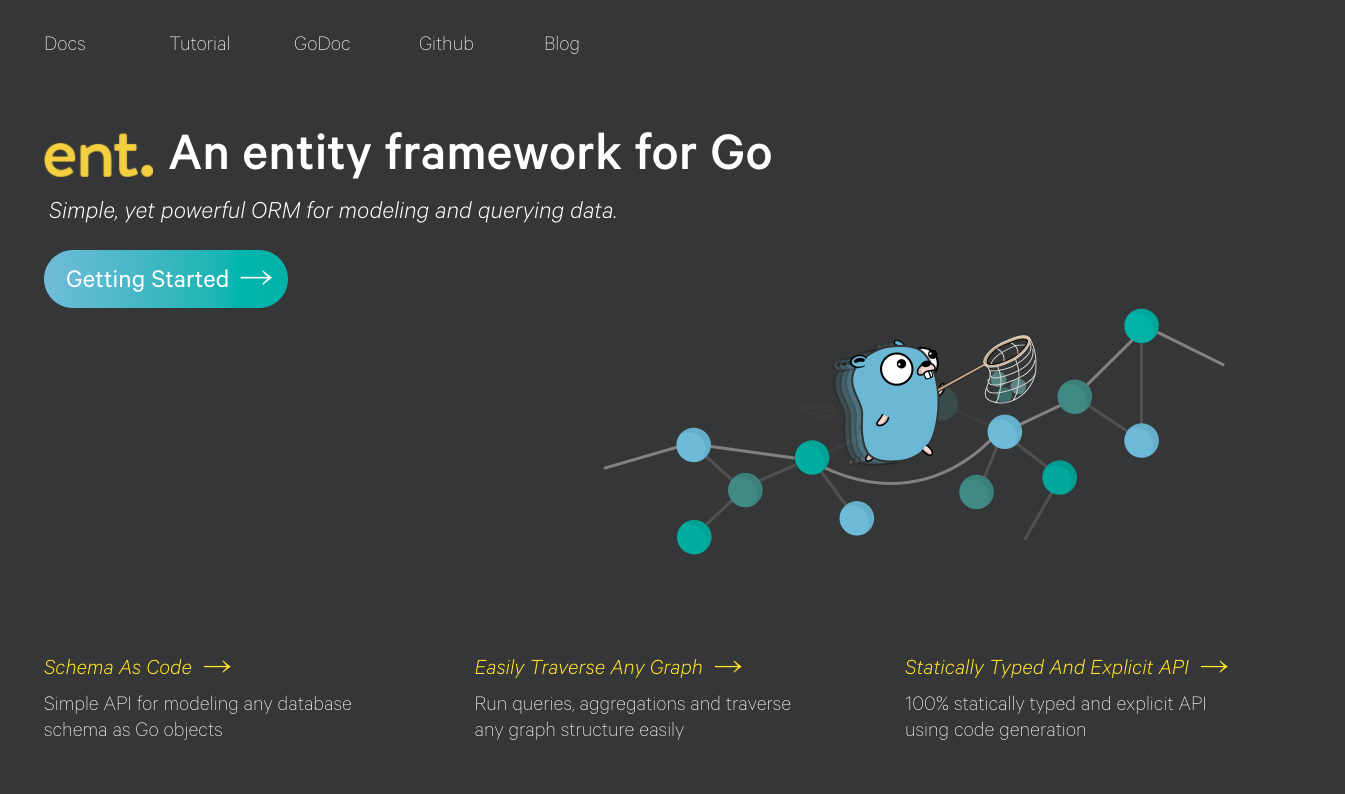 Docs Tutorial GoDoc Github Blog

ent. An entity framework for Go

Simple, yet powerful ORM for modeling and querying data.

Getting Started →

Schema As Code →

Simple API for modeling any database schema as Go objects

Easily Traverse Any Graph →

Run queries, aggregations and traverse any graph structure easily

Statically Typed And Explicit API →

100% statically typed and explicit API using code generation